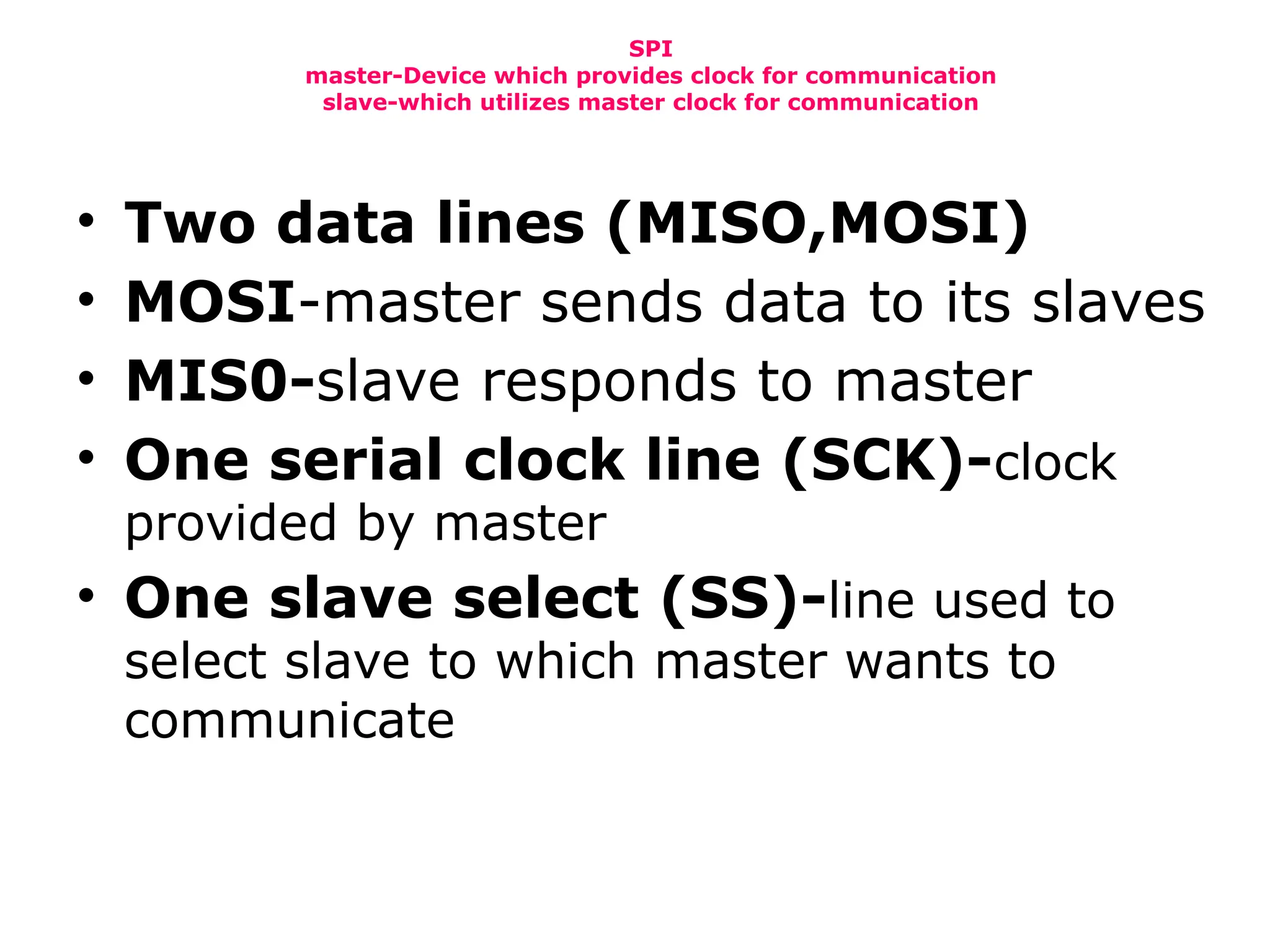 SPI
master-Device which provides clock for communication
slave-which utilizes master clock for communication

• Two data lines (MISO,MOSI)
• MOSI-master sends data to its slaves
• MIS0-slave responds to master
• One serial clock line (SCK)-clock provided by master
• One slave select (SS)-line used to select slave to which master wants to communicate